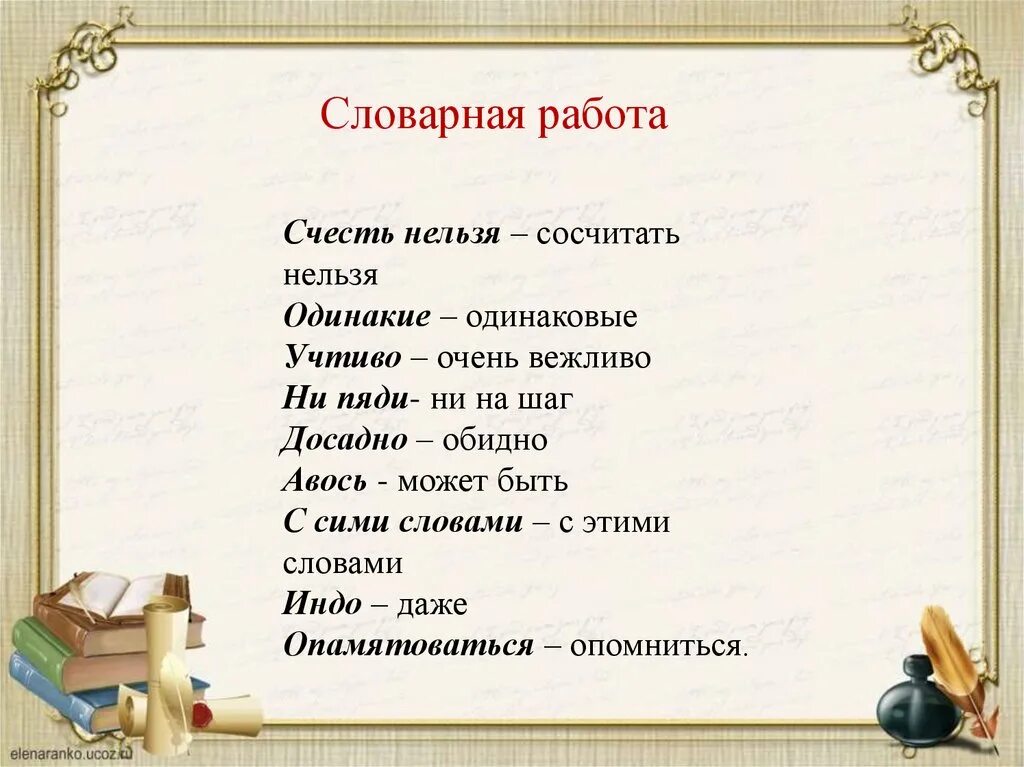 Словарная работа

Счесть нельзя – сосчитать нельзя
Одинакие – одинаковые
Учтиво – очень вежливо
Ни пяди- ни на шаг
Досадно – обидно
Авось - может быть
С сими словами – с этими словами
Индо – даже
Опамятоваться – опомниться.

elenaranko.ucoz.ru